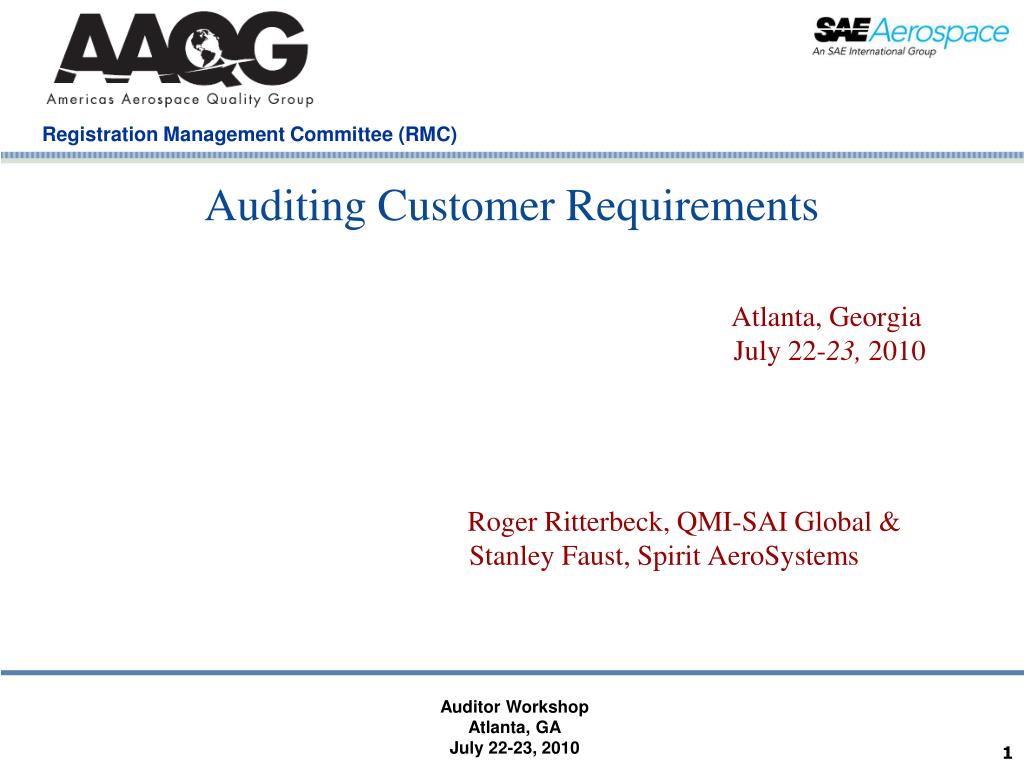 AAQG
Americas Aerospace Quality Group

SAE Aerospace
An SAE International Group

Registration Management Committee (RMC)

Auditing Customer Requirements

Atlanta, Georgia
July 22-23, 2010

Roger Ritterbeck, QMI-SAI Global &
Stanley Faust, Spirit AeroSystems

Auditor Workshop
Atlanta, GA
July 22-23, 2010

1